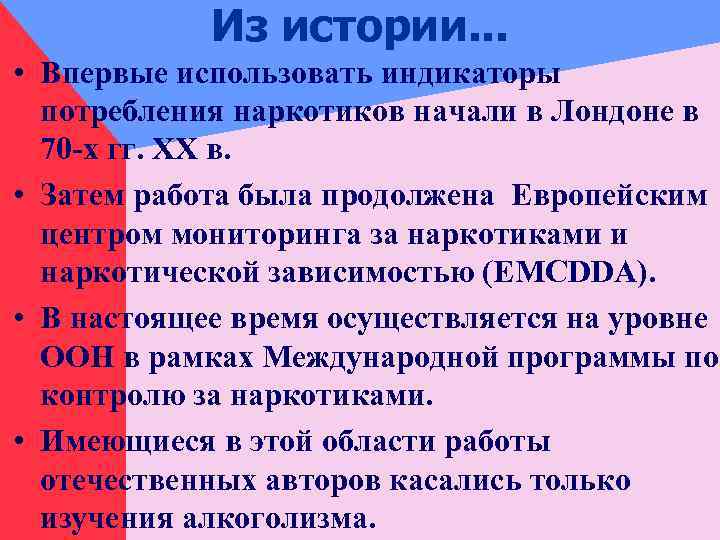 Из истории…

• Впервые использовать индикаторы потребления наркотиков начали в Лондоне в 70-х гг. XX в.

• Затем работа была продолжена Европейским центром мониторинга за наркотиками и наркотической зависимостью (EMCDDA).

• В настоящее время осуществляется на уровне ООН в рамках Международной программы по контролю за наркотиками.

• Имеющиеся в этой области работы отечественных авторов касались только изучения алкоголизма.